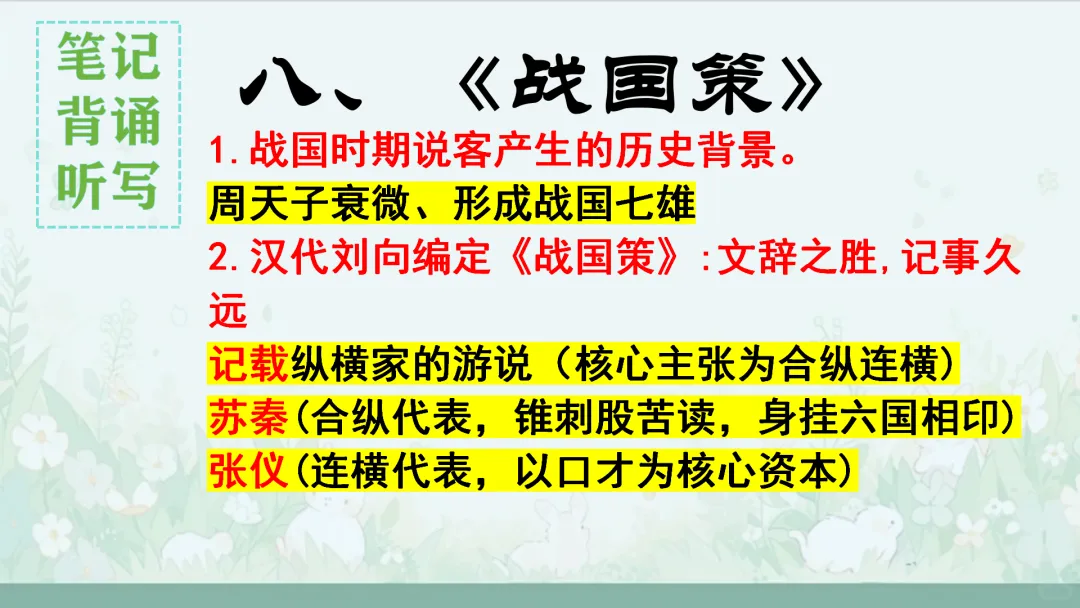 笔记
背诵
听写

八、《战国策》

1.战国时期说客产生的历史背景。

周天子衰微、形成战国七雄

2.汉代刘向编定《战国策》:文辞之胜,记事久远

记载纵横家的游说(核心主张为合纵连横)

苏秦(合纵代表,锥刺股苦读,身挂六国相印)

张仪(连横代表,以口才为核心资本)